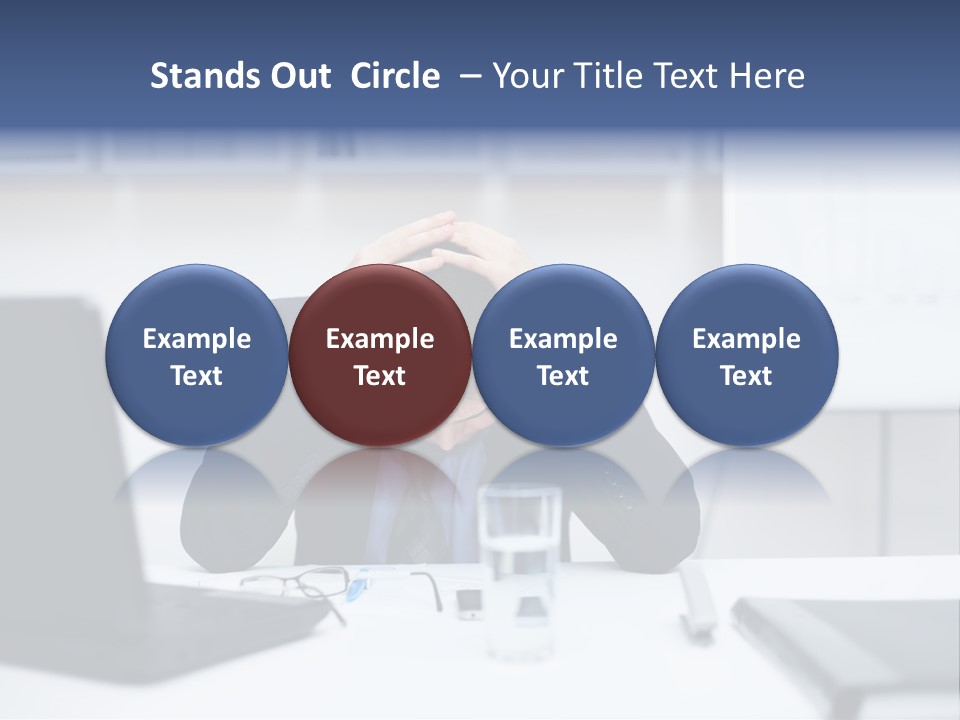 Stands Out Circle – Your Title Text Here

Example Text

Example Text

Example Text

Example Text